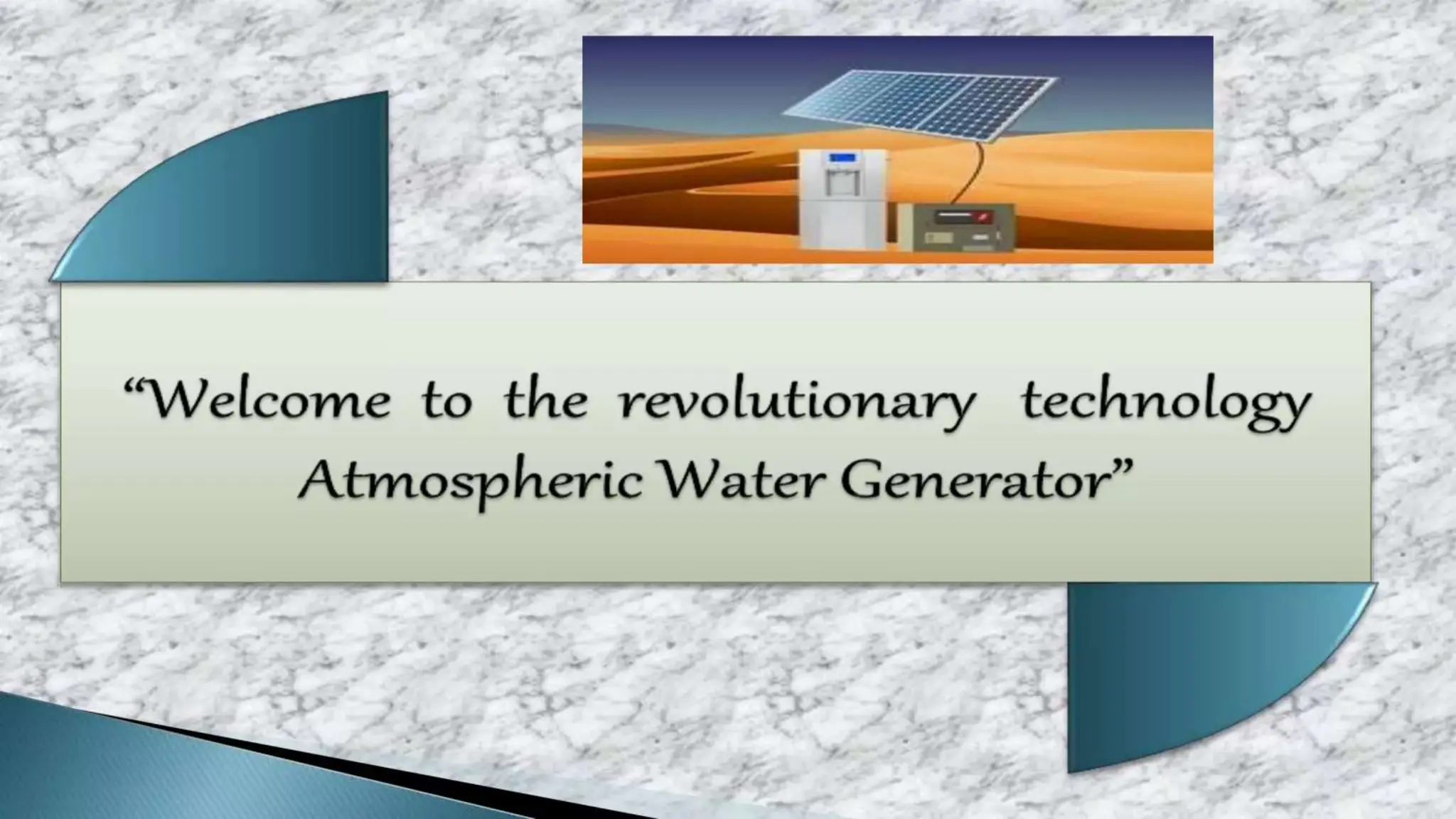 “Welcome to the revolutionary technology Atmospheric Water Generator”